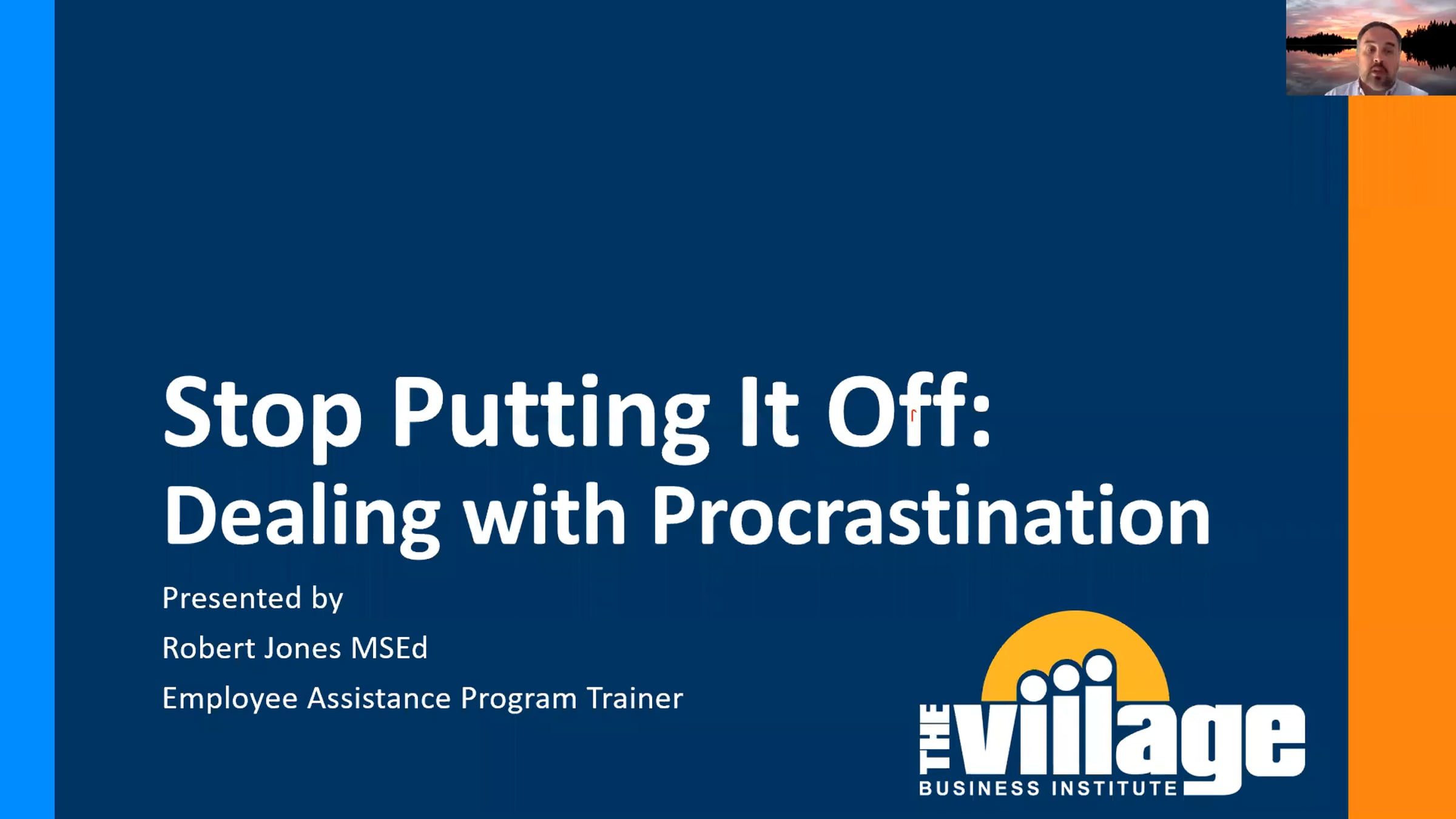 Stop Putting It Off:
Dealing with Procrastination

Presented by

Robert Jones MSEd

Employee Assistance Program Trainer

THE village
BUSINESS INSTITUTE